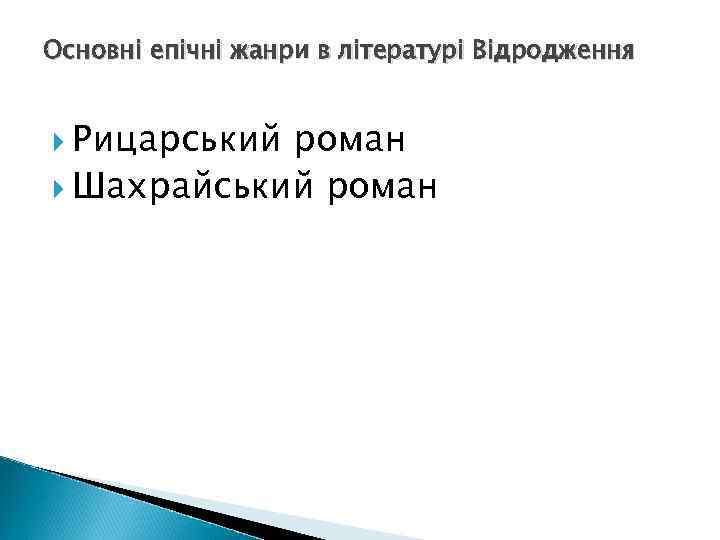 Основні епічні жанри в літературі Відродження

Рицарський роман
Шахрайський роман